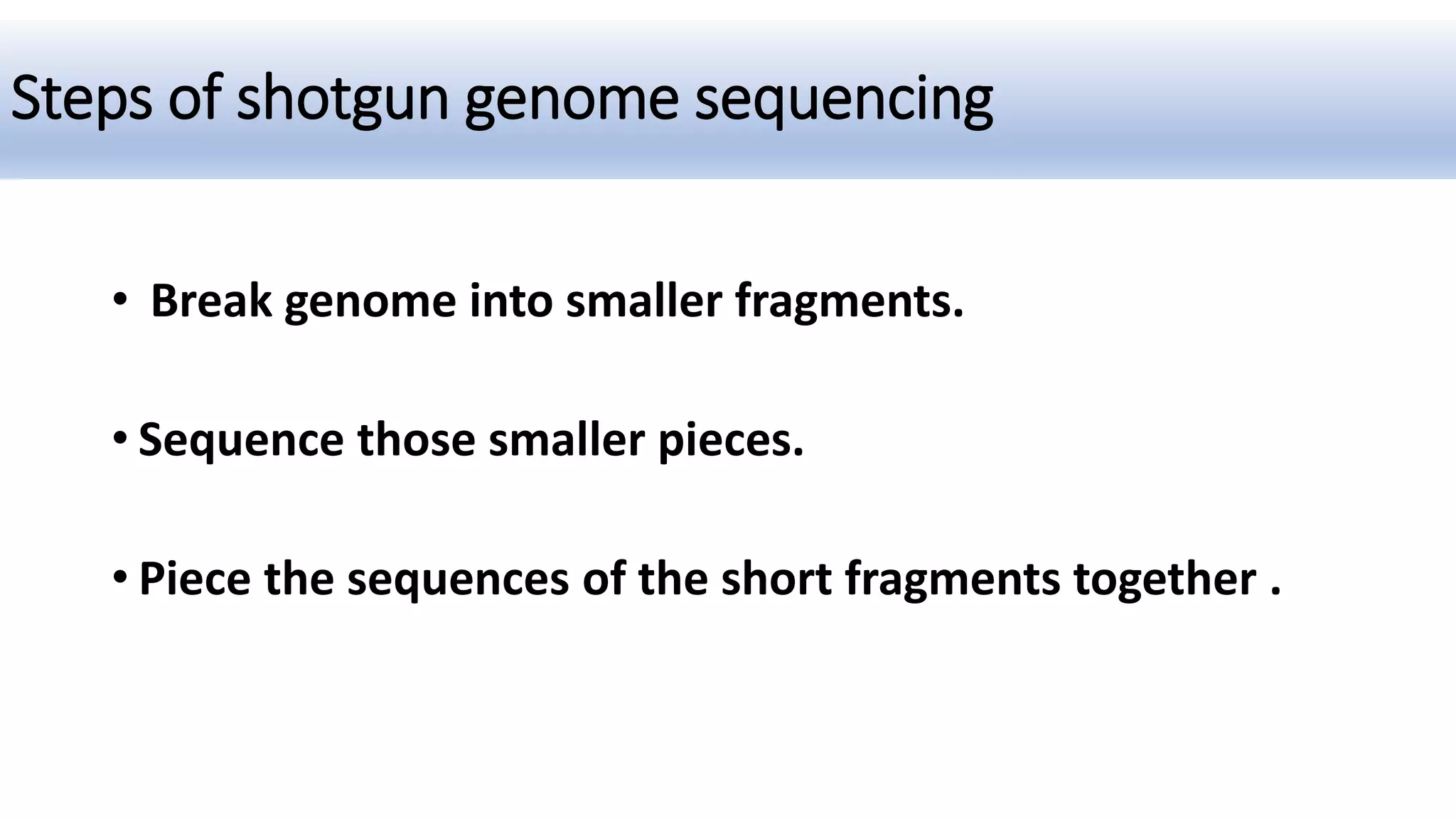 Steps of shotgun genome sequencing

• Break genome into smaller fragments.

• Sequence those smaller pieces.

• Piece the sequences of the short fragments together .